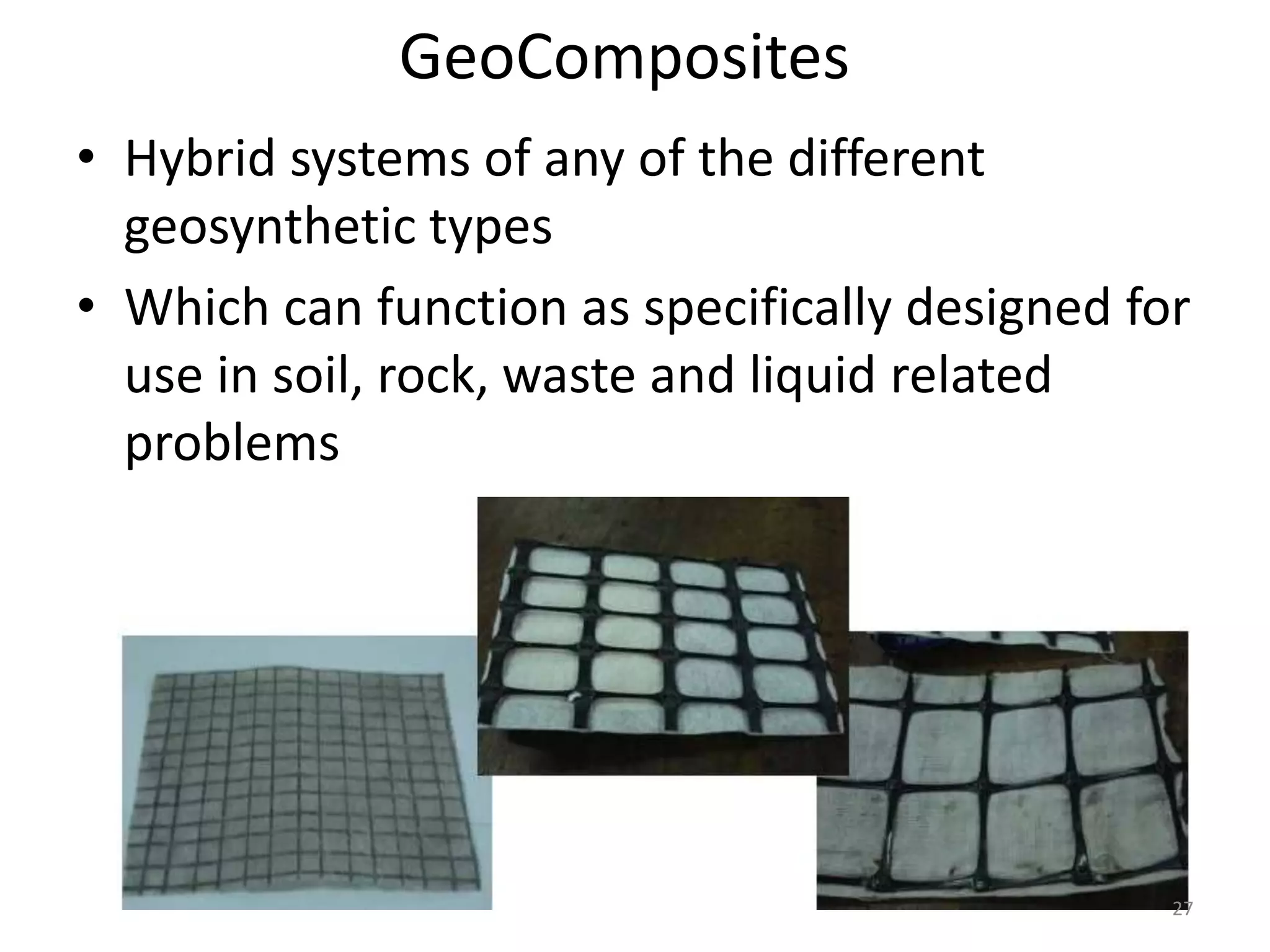 GeoComposites

• Hybrid systems of any of the different geosynthetic types

• Which can function as specifically designed for use in soil, rock, waste and liquid related problems

27